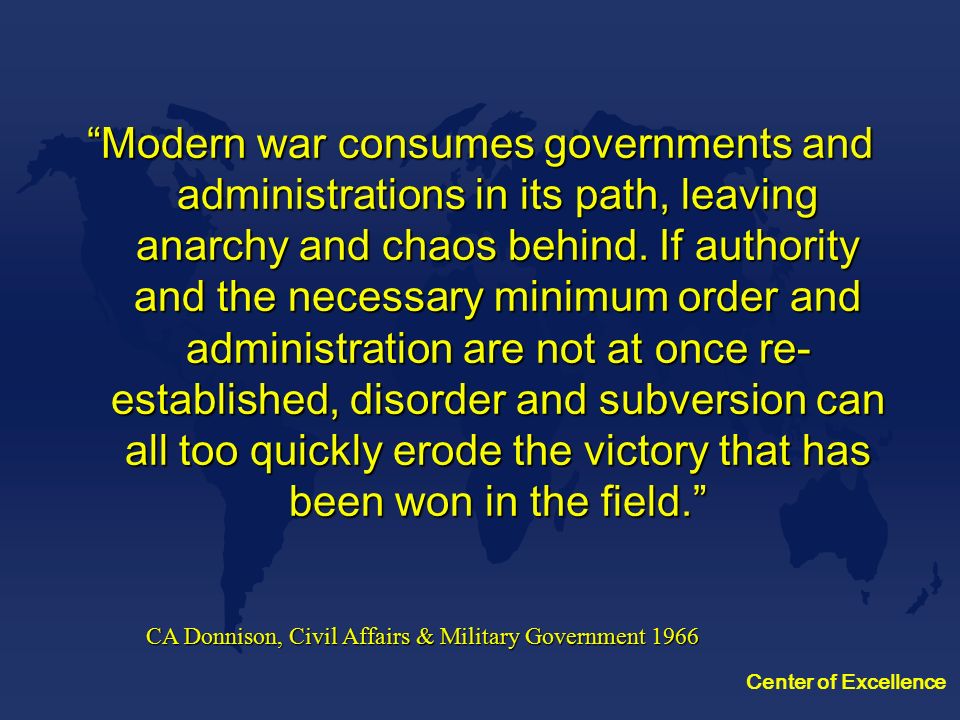 “Modern war consumes governments and administrations in its path, leaving anarchy and chaos behind. If authority and the necessary minimum order and administration are not at once re-established, disorder and subversion can all too quickly erode the victory that has been won in the field.”

CA Donnison, Civil Affairs & Military Government 1966

Center of Excellence